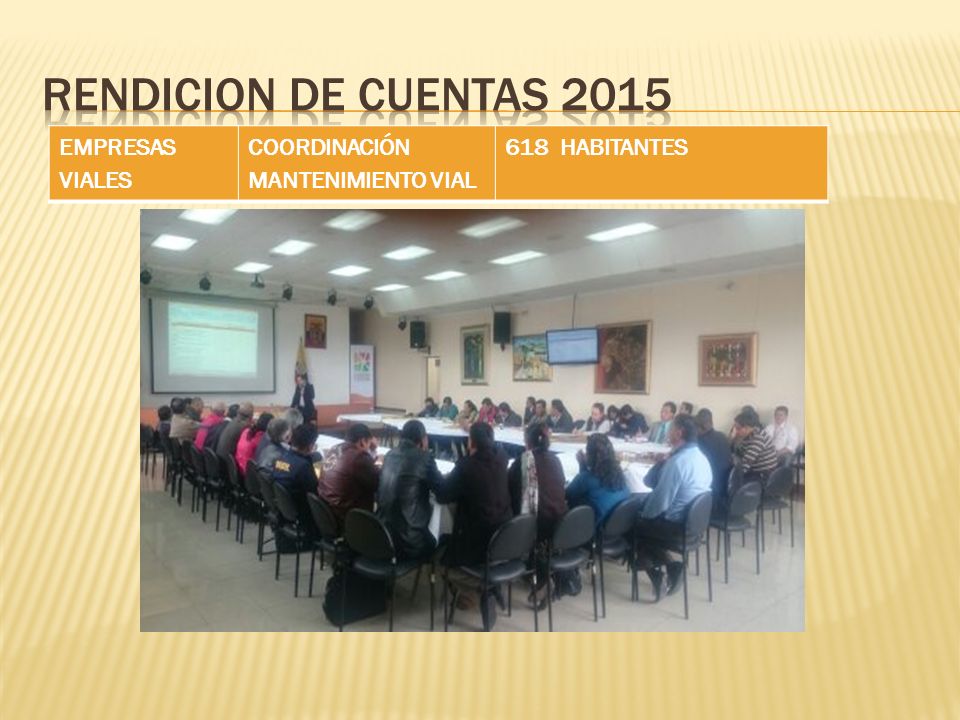 RENDICION DE CUENTAS 2015

| EMPRESAS VIALES | COORDINACIÓN MANTENIMIENTO VIAL | 618 HABITANTES |
|---|---|---|